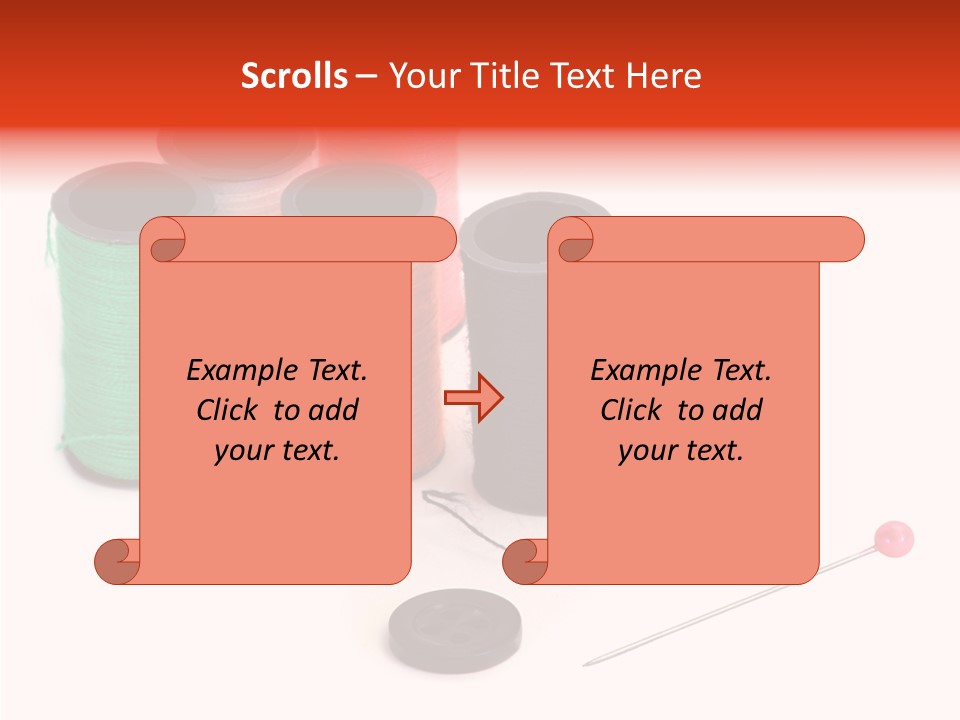 Scrolls – Your Title Text Here

Example Text. Click to add your text.

Example Text. Click to add your text.